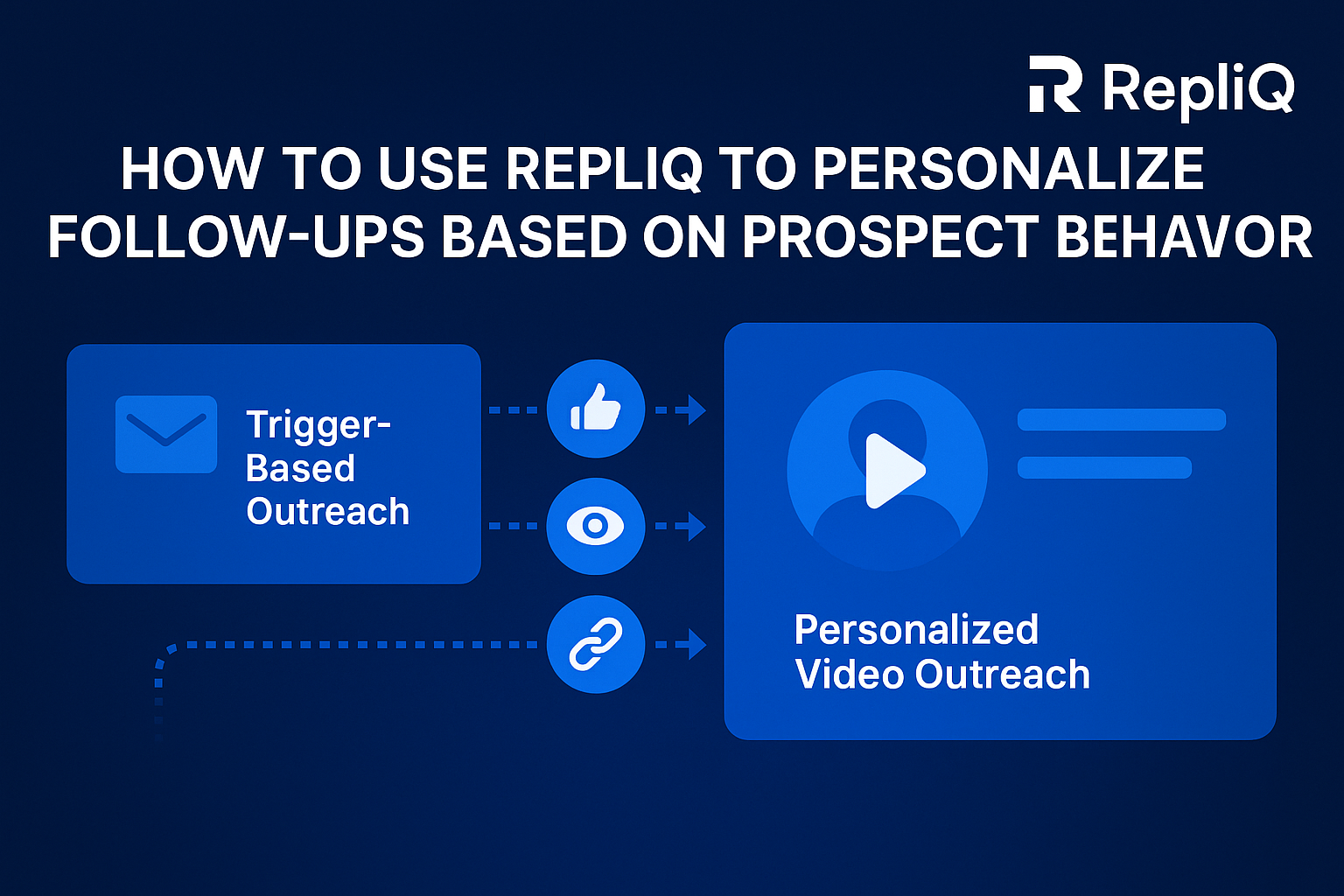 RepliQ

HOW TO USE REPLIQ TO PERSONALIZE FOLLOW-UPS BASED ON PROSPECT BEHAVOR

Trigger-Based Outreach

Personalized Video Outreach